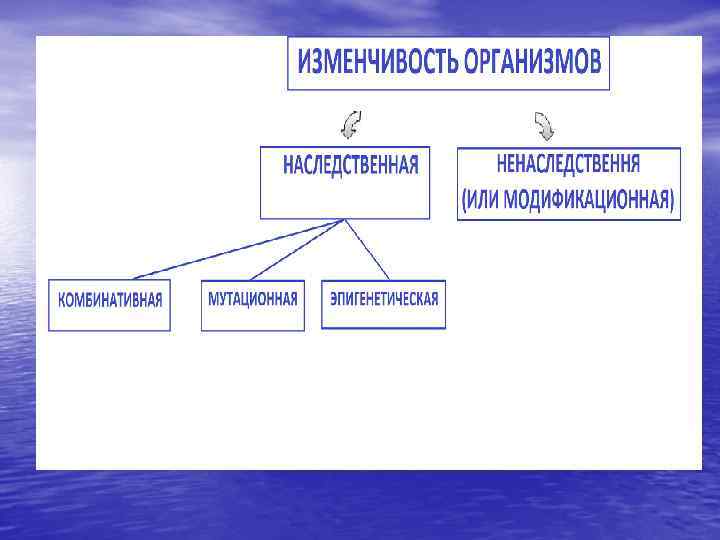 ИЗМЕНЧИВОСТЬ ОРГАНИЗМОВ

НАСЛЕДСТВЕННАЯ

НЕНАСЛЕДСТВЕННЯ (ИЛИ МОДИФИКАЦИОННАЯ)

КОМБИНАТИВНАЯ

МУТАЦИОННАЯ

ЭПИГЕНЕТИЧЕСКАЯ